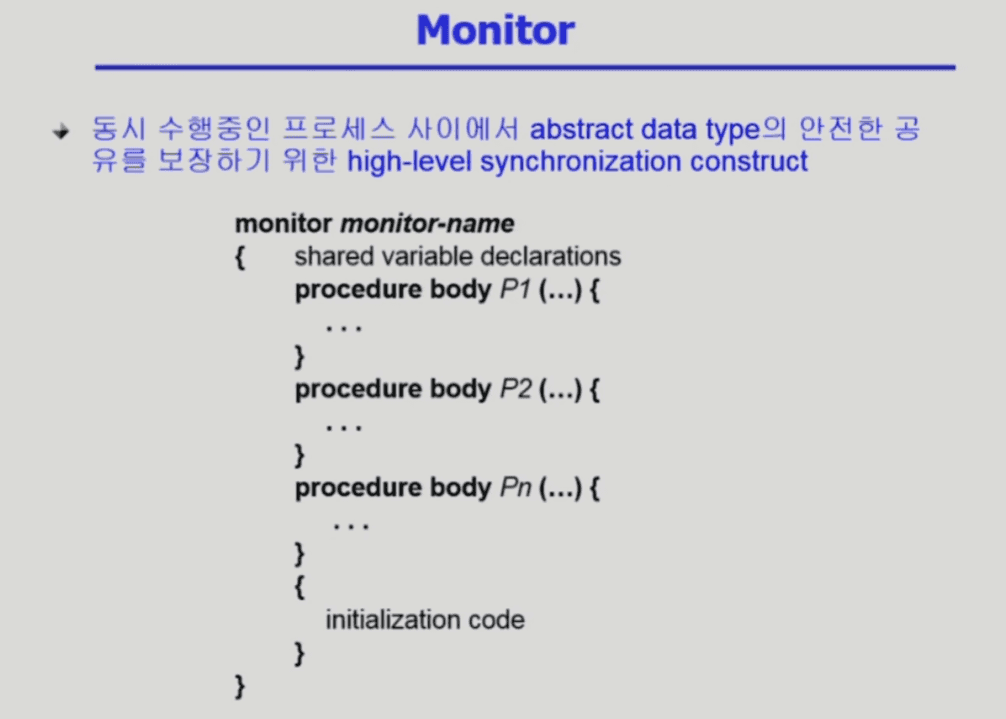 Monitor

동시 수행중인 프로세스 사이에서 abstract data type의 안전한 공유를 보장하기 위한 high-level synchronization construct

monitor monitor-name
{ shared variable declarations
procedure body P1 (…) {
. . .
}
procedure body P2 (…) {
. . .
}
procedure body Pn (…) {
. . .
}
{
initialization code
}
}